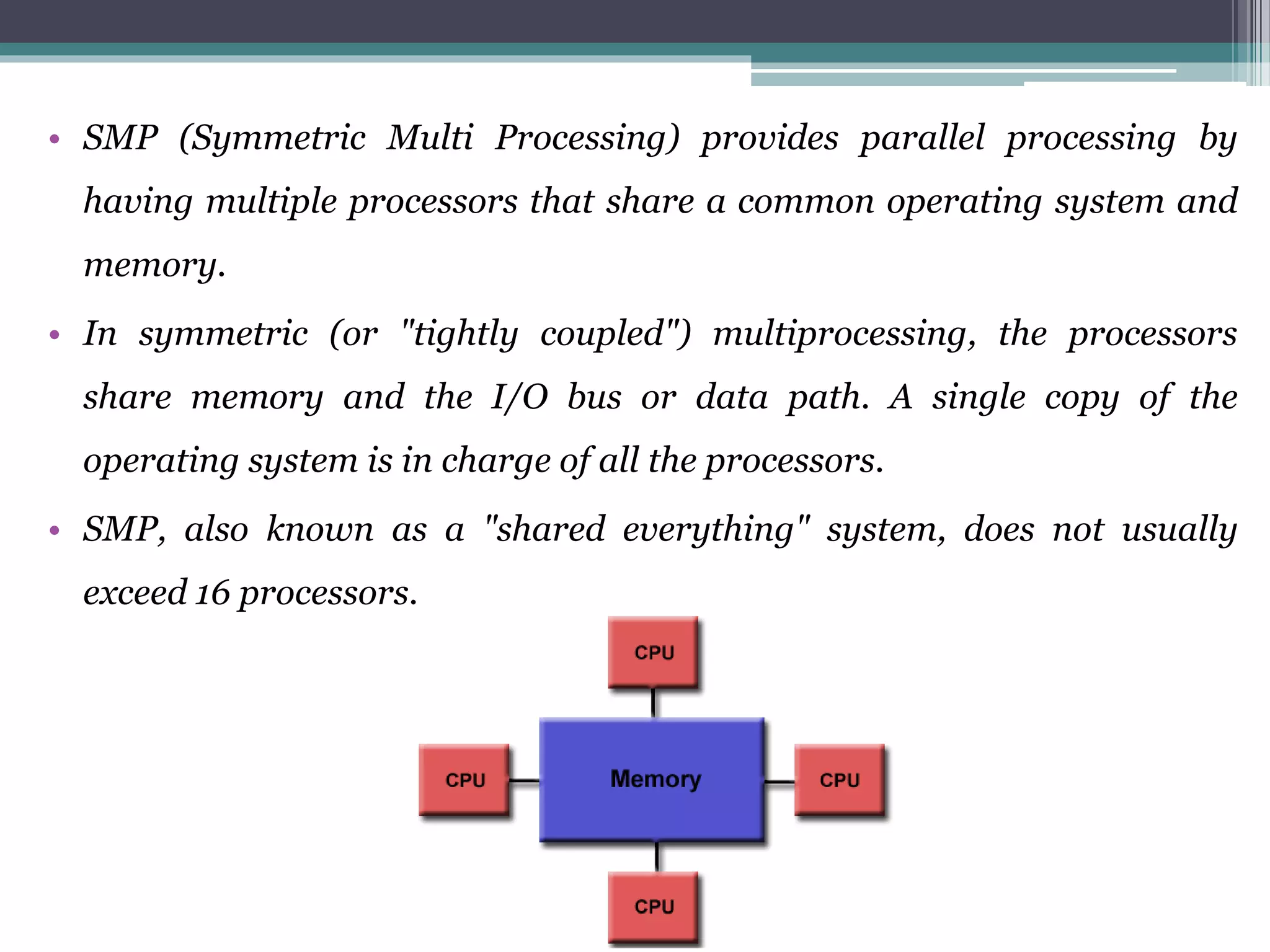 • SMP (Symmetric Multi Processing) provides parallel processing by having multiple processors that share a common operating system and memory.

• In symmetric (or "tightly coupled") multiprocessing, the processors share memory and the I/O bus or data path. A single copy of the operating system is in charge of all the processors.

• SMP, also known as a "shared everything" system, does not usually exceed 16 processors.

CPU

CPU

Memory

CPU

CPU